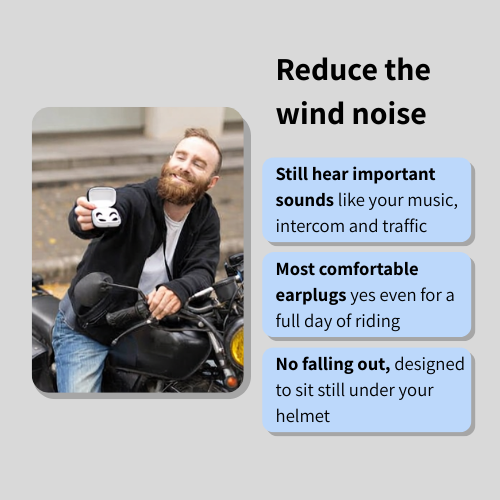 Reduce the wind noise

Still hear important sounds like your music, intercom and traffic

Most comfortable earplugs yes even for a full day of riding

No falling out, designed to sit still under your helmet